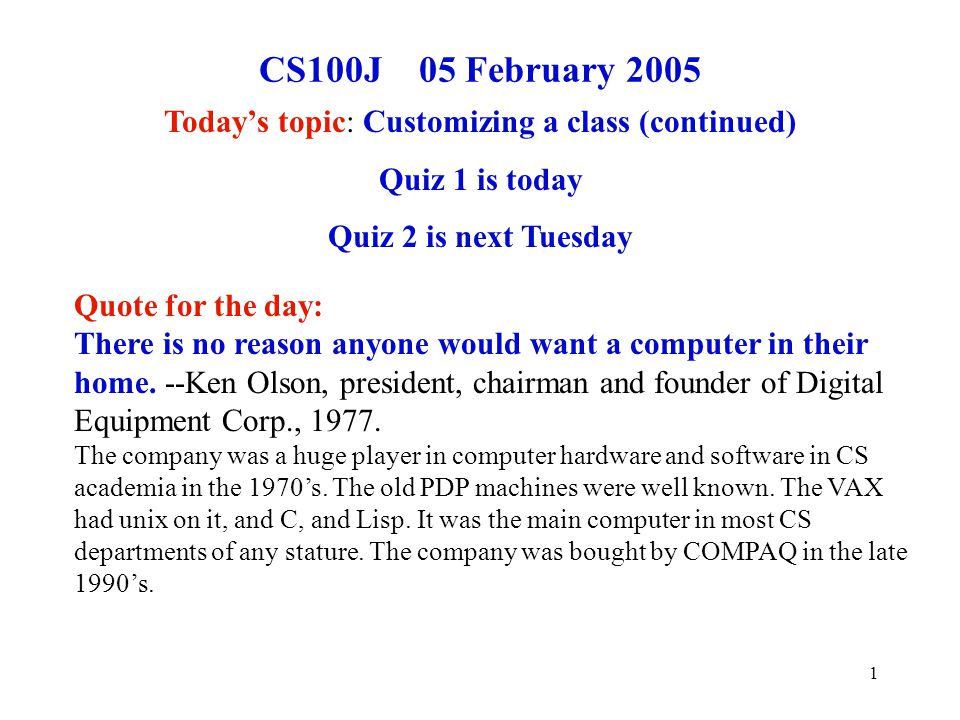 CS100J 05 February 2005

Today's topic: Customizing a class (continued)

Quiz 1 is today

Quiz 2 is next Tuesday

Quote for the day:
There is no reason anyone would want a computer in their home. --Ken Olson, president, chairman and founder of Digital Equipment Corp., 1977.
The company was a huge player in computer hardware and software in CS academia in the 1970's. The old PDP machines were well known. The VAX had unix on it, and C, and Lisp. It was the main computer in most CS departments of any stature. The company was bought by COMPAQ in the late 1990's.

1